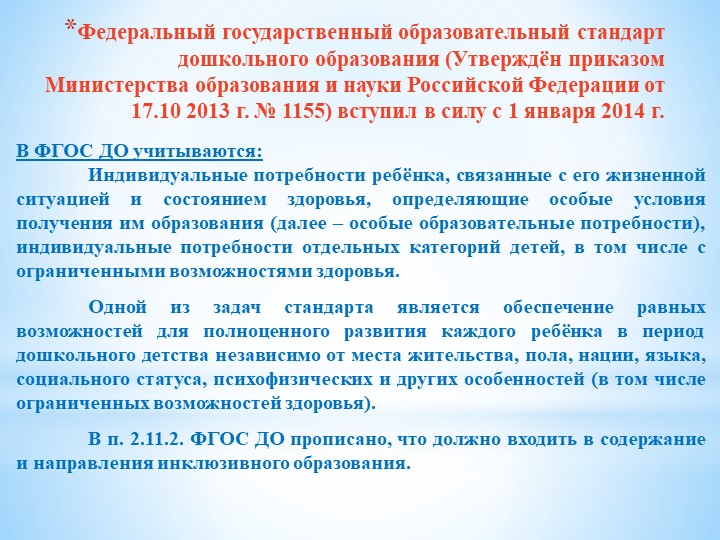 *Федеральный государственный образовательный стандарт дошкольного образования (Утверждён приказом Министерства образования и науки Российской Федерации от 17.10 2013 г. № 1155) вступил в силу с 1 января 2014 г.

В ФГОС ДО учитываются:

Индивидуальные потребности ребёнка, связанные с его жизненной ситуацией и состоянием здоровья, определяющие особые условия получения им образования (далее – особые образовательные потребности), индивидуальные потребности отдельных категорий детей, в том числе с ограниченными возможностями здоровья.

Одной из задач стандарта является обеспечение равных возможностей для полноценного развития каждого ребёнка в период дошкольного детства независимо от места жительства, пола, нации, языка, социального статуса, психофизических и других особенностей (в том числе ограниченных возможностей здоровья).

В п. 2.11.2. ФГОС ДО прописано, что должно входить в содержание и направления инклюзивного образования.